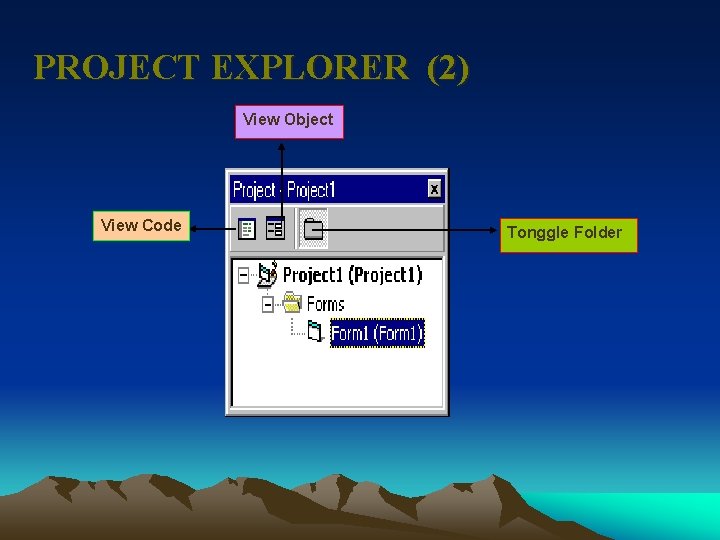 PROJECT EXPLORER (2)

View Object

Project - Project1

View Code

Tonggle Folder

Project1 (Project1)

Forms

Form1 (Form1)